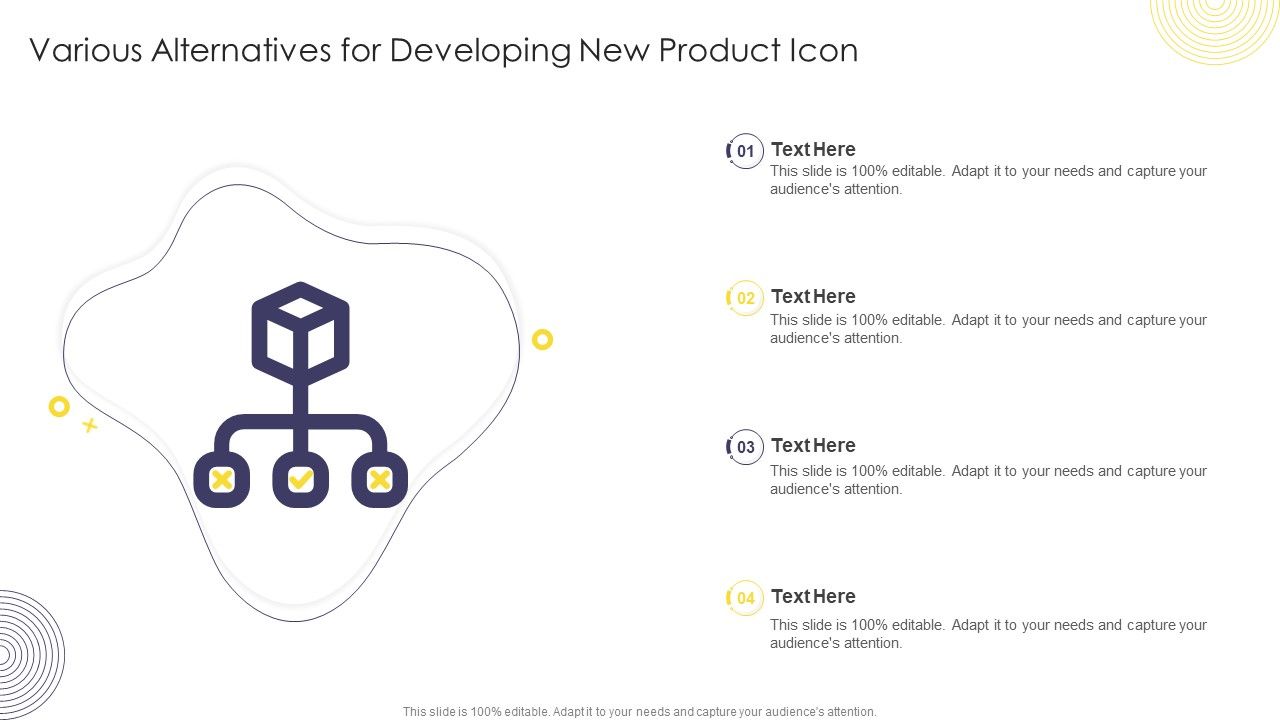 Various Alternatives for Developing New Product Icon

01 Text Here
This slide is 100% editable. Adapt it to your needs and capture your audience's attention.

02 Text Here
This slide is 100% editable. Adapt it to your needs and capture your audience's attention.

03 Text Here
This slide is 100% editable. Adapt it to your needs and capture your audience's attention.

04 Text Here
This slide is 100% editable. Adapt it to your needs and capture your audience's attention.

This slide is 100% editable. Adapt it to your needs and capture your audience's attention.